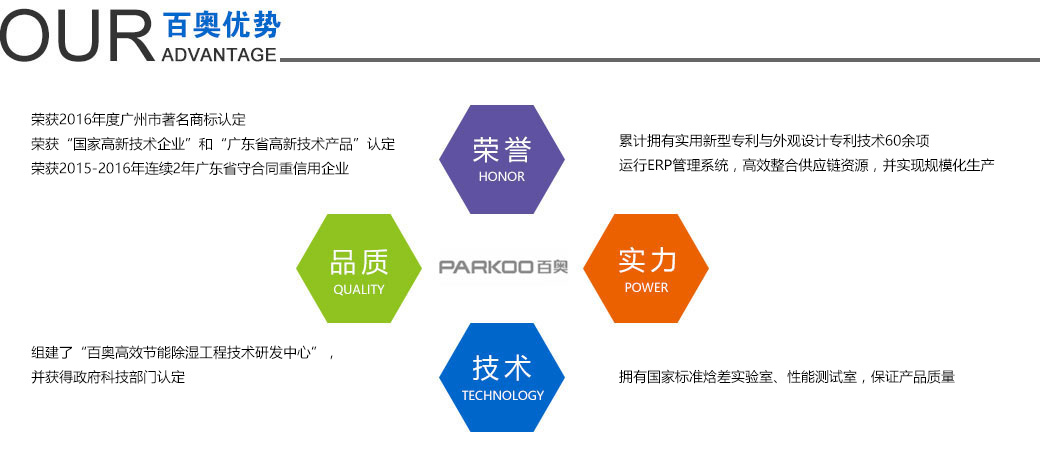 OUR 百奥优势
ADVANTAGE

荣获2016年度广州市著名商标认定
荣获“国家高新技术企业”和“广东省高新技术产品”认定
荣获2015-2016年连续2年广东省守合同重信用企业

荣誉
HONOR

累计拥有实用新型专利与外观设计专利技术60余项
运行ERP管理系统，高效整合供应链资源，并实现规模化生产

品质
QUALITY

PARKOO百奥

实力
POWER

组建了“百奥高效节能除湿工程技术研发中心”，
并获得政府科技部门认定

技术
TECHNOLOGY

拥有国家标准焓差实验室、性能测试室，保证产品质量